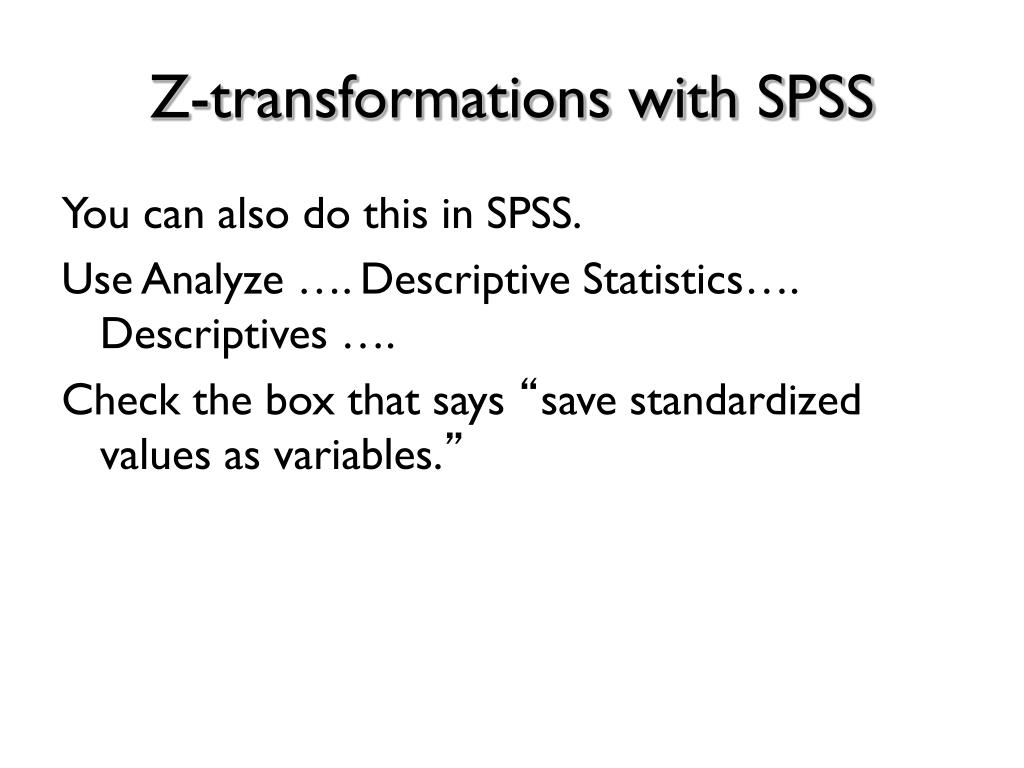 Z-transformations with SPSS

You can also do this in SPSS.

Use Analyze …. Descriptive Statistics…. Descriptives ….

Check the box that says “save standardized values as variables.”